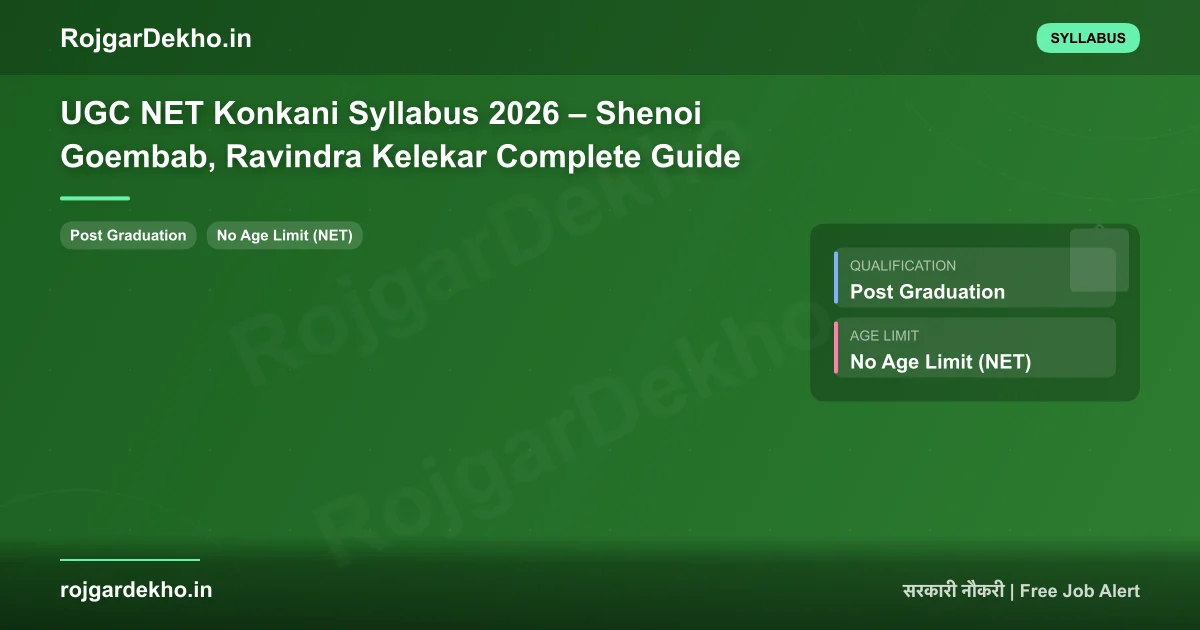 RojgarDekho.in

SYLLABUS

UGC NET Konkani Syllabus 2026 – Shenoi Goembab, Ravindra Kelekar Complete Guide

Post Graduation

No Age Limit (NET)

QUALIFICATION
Post Graduation

AGE LIMIT
No Age Limit (NET)

RojgarDekho

RojgarDekho

rojgardekho.in

सरकारी नौकरी | Free Job Alert